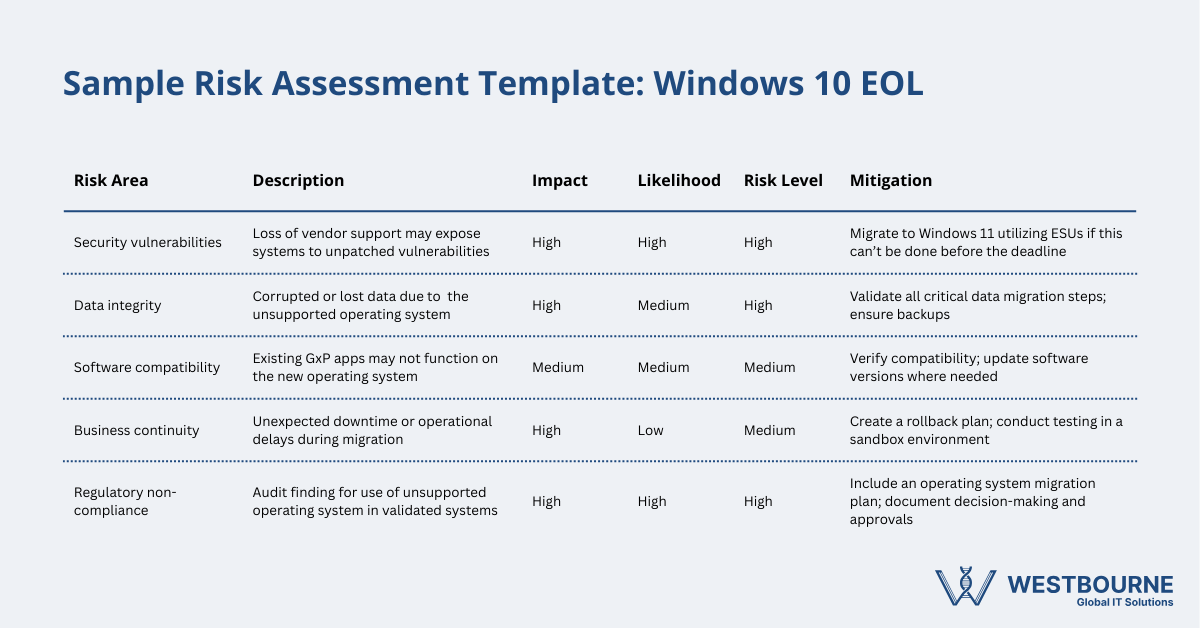 Sample Risk Assessment Template: Windows 10 EOL

| Risk Area | Description | Impact | Likelihood | Risk Level | Mitigation |
|---|---|---|---|---|---|
| Security vulnerabilities | Loss of vendor support may expose systems to unpatched vulnerabilities | High | High | High | Migrate to Windows 11 utilizing ESUs if this can't be done before the deadline |
| Data integrity | Corrupted or lost data due to the unsupported operating system | High | Medium | High | Validate all critical data migration steps; ensure backups |
| Software compatibility | Existing GxP apps may not function on the new operating system | Medium | Medium | Medium | Verify compatibility; update software versions where needed |
| Business continuity | Unexpected downtime or operational delays during migration | High | Low | Medium | Create a rollback plan; conduct testing in a sandbox environment |
| Regulatory non-compliance | Audit finding for use of unsupported operating system in validated systems | High | High | High | Include an operating system migration plan; document decision-making and approvals |

WESTBOURNE
Global IT Solutions